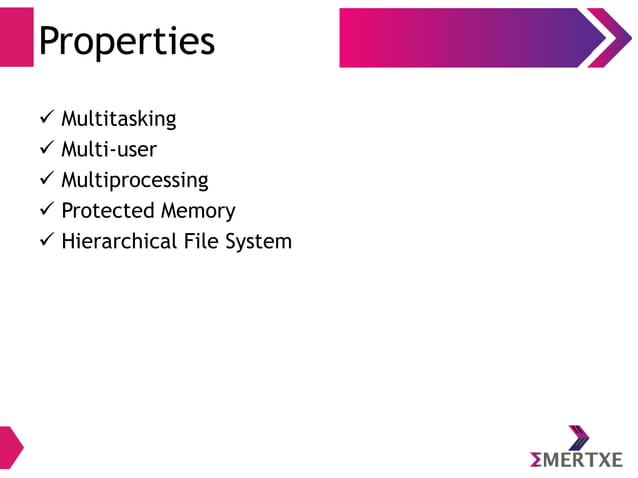 Properties

✓ Multitasking
✓ Multi-user
✓ Multiprocessing
✓ Protected Memory
✓ Hierarchical File System

ΣMERTXE